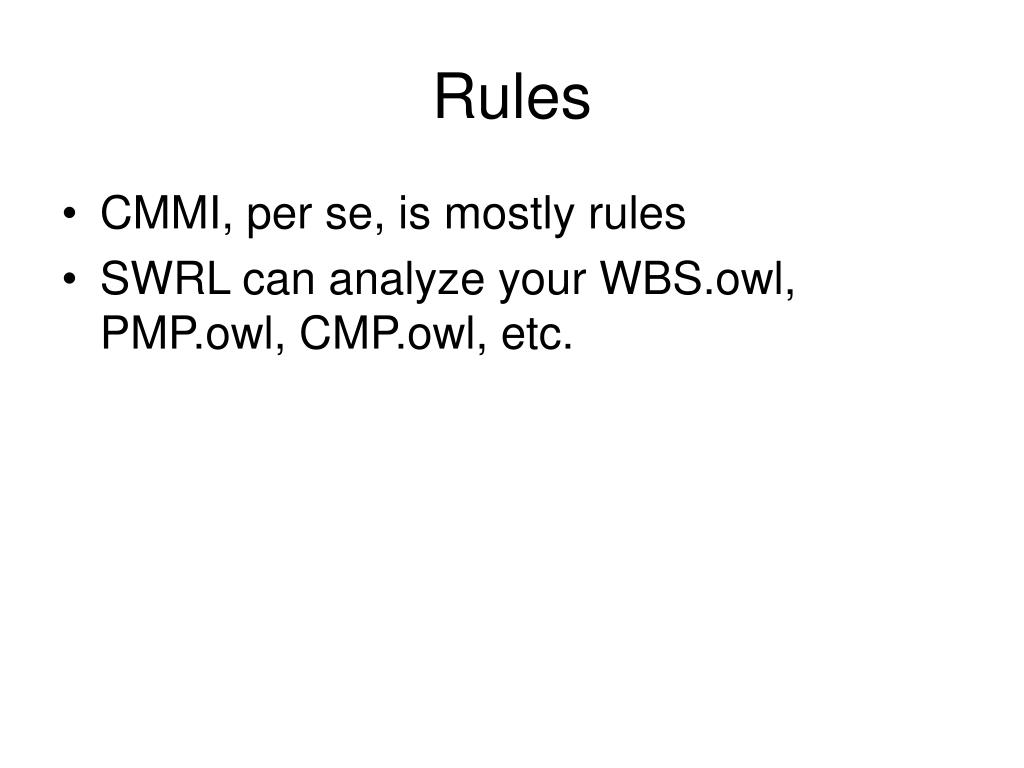 Rules

• CMMI, per se, is mostly rules
• SWRL can analyze your WBS.owl, PMP.owl, CMP.owl, etc.